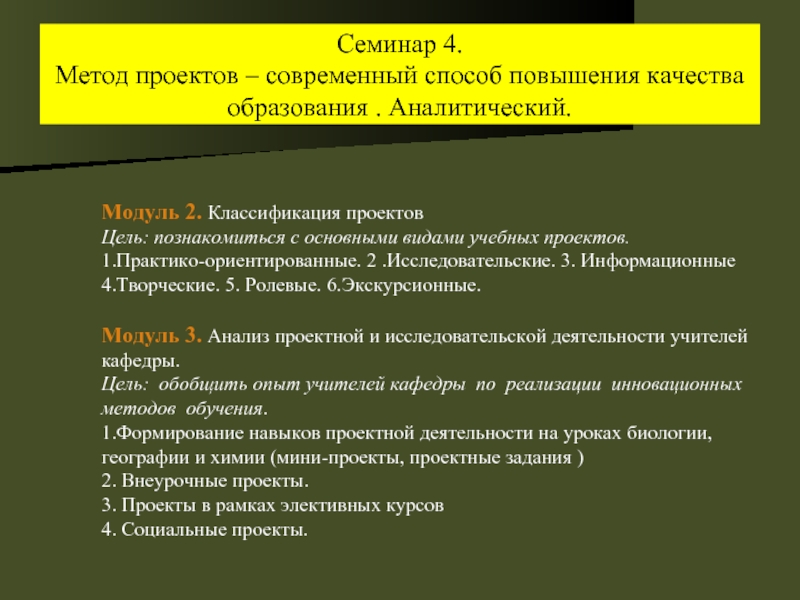 Семинар 4.
Метод проектов – современный способ повышения качества образования . Аналитический.

Модуль 2. Классификация проектов
Цель: познакомиться с основными видами учебных проектов.
1.Практико-ориентированные. 2 .Исследовательские. 3. Информационные 4.Творческие. 5. Ролевые. 6.Экскурсионные.

Модуль 3. Анализ проектной и исследовательской деятельности учителей кафедры.
Цель: обобщить опыт учителей кафедры по реализации инновационных методов обучения.
1.Формирование навыков проектной деятельности на уроках биологии, географии и химии (мини-проекты, проектные задания )
2. Внеурочные проекты.
3. Проекты в рамках элективных курсов
4. Социальные проекты.